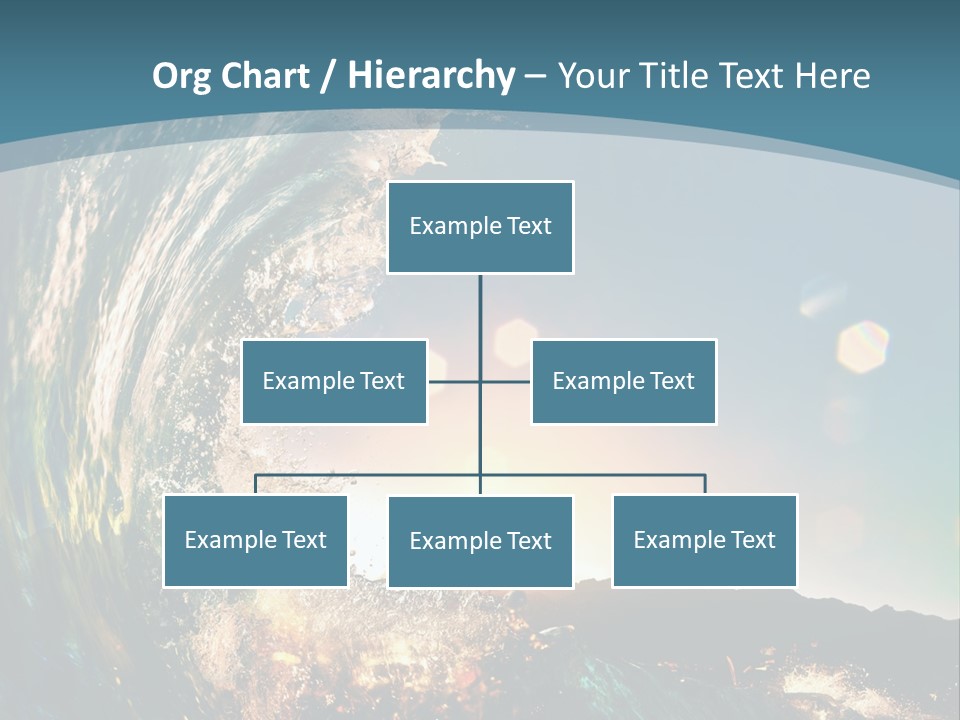 Org Chart / Hierarchy – Your Title Text Here

Example Text

Example Text

Example Text

Example Text

Example Text

Example Text